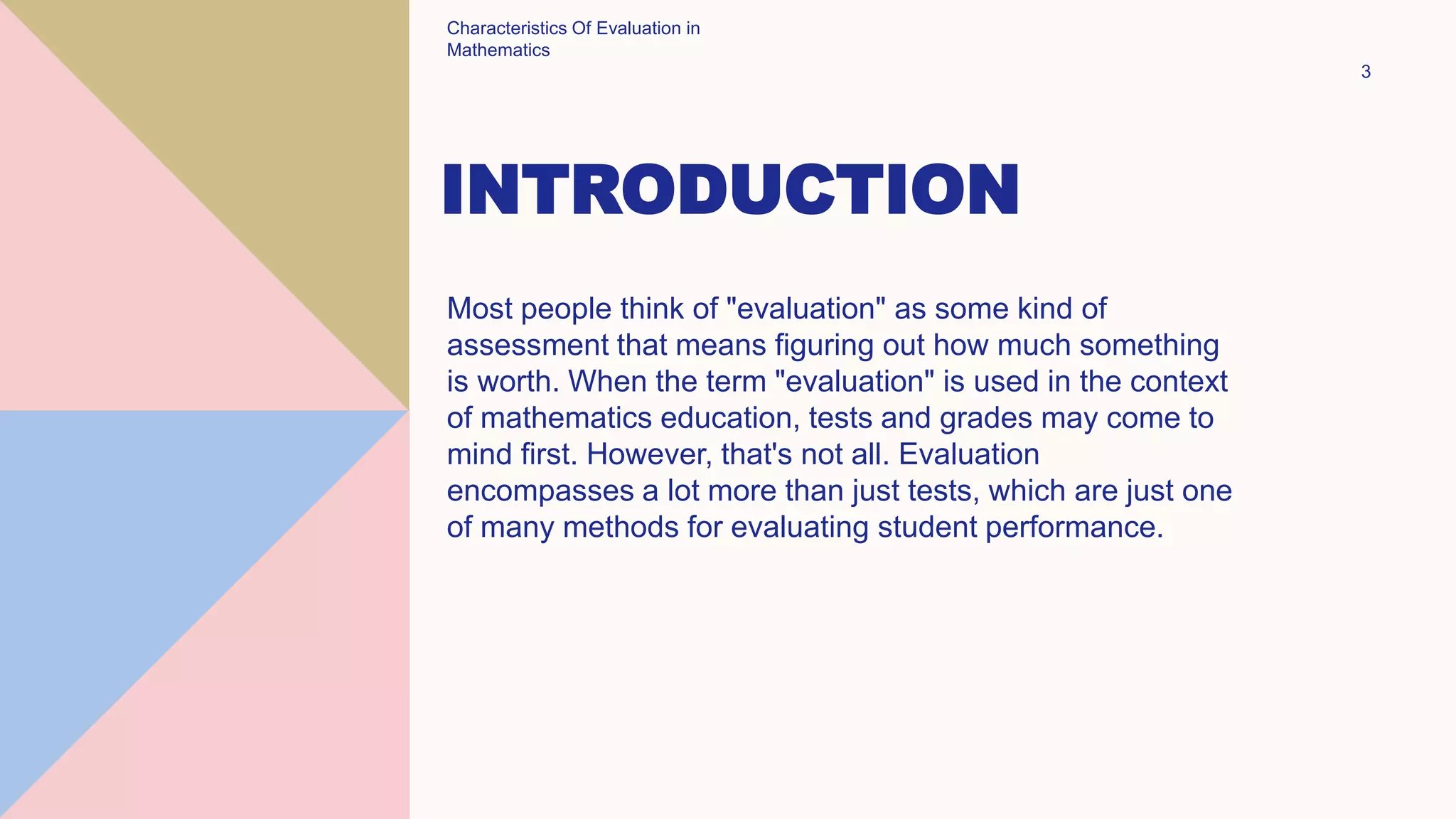 Characteristics Of Evaluation in Mathematics

3

INTRODUCTION

Most people think of "evaluation" as some kind of assessment that means figuring out how much something is worth. When the term "evaluation" is used in the context of mathematics education, tests and grades may come to mind first. However, that's not all. Evaluation encompasses a lot more than just tests, which are just one of many methods for evaluating student performance.